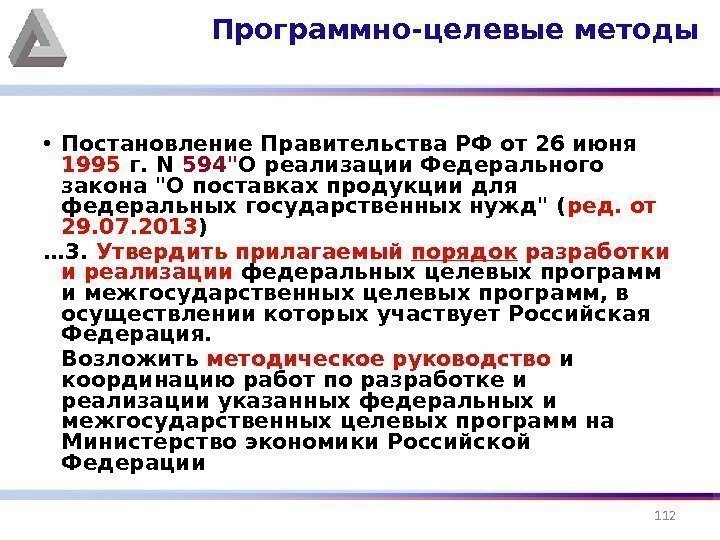 Программно-целевые методы

• Постановление Правительства РФ от 26 июня 1995 г. N 594"О реализации Федерального закона "О поставках продукции для федеральных государственных нужд" (ред. от 29.07.2013)

…3. Утвердить прилагаемый порядок разработки и реализации федеральных целевых программ и межгосударственных целевых программ, в осуществлении которых участвует Российская Федерация.

Возложить методическое руководство и координацию работ по разработке и реализации указанных федеральных и межгосударственных целевых программ на Министерство экономики Российской Федерации

112